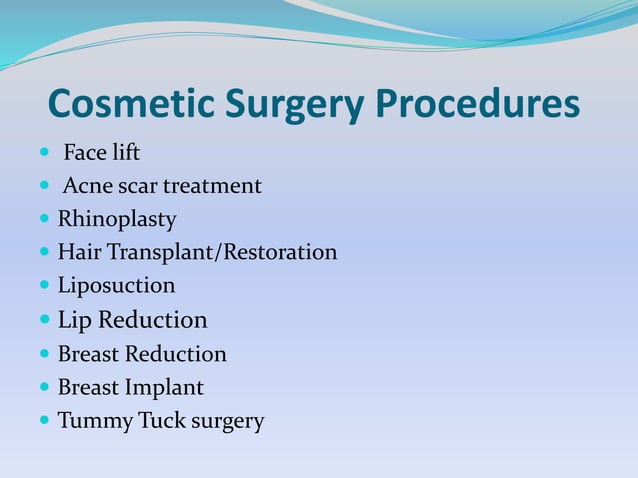 Cosmetic Surgery Procedures

- Face lift
- Acne scar treatment
- Rhinoplasty
- Hair Transplant/Restoration
- Liposuction
- Lip Reduction
- Breast Reduction
- Breast Implant
- Tummy Tuck surgery